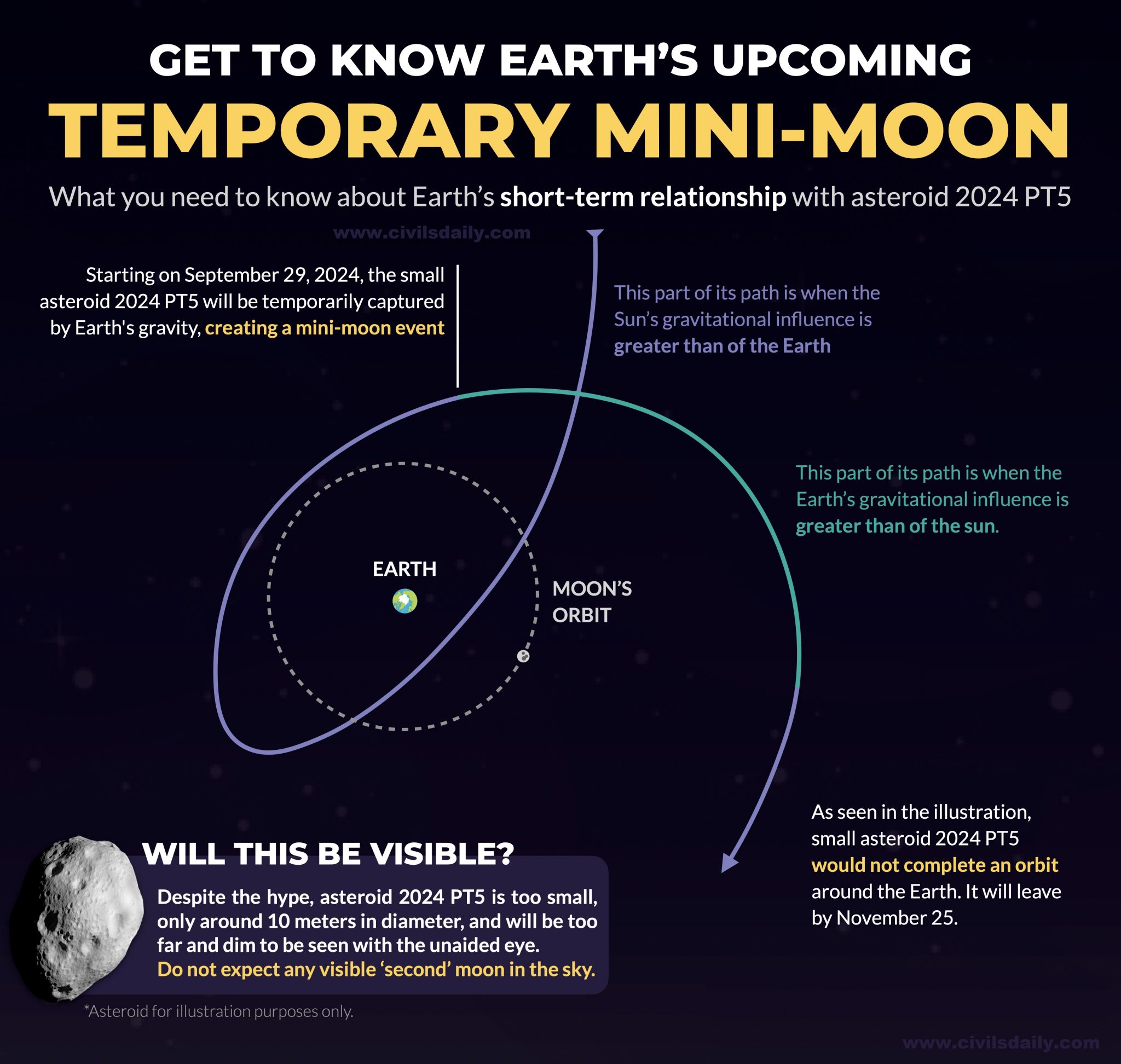 GET TO KNOW EARTH'S UPCOMING
TEMPORARY MINI-MOON

What you need to know about Earth's short-term relationship with asteroid 2024 PT5

www.civilsdaily.com

Starting on September 29, 2024, the small asteroid 2024 PT5 will be temporarily captured by Earth's gravity, creating a mini-moon event

This part of its path is when the Sun's gravitational influence is greater than of the Earth

This part of its path is when the Earth's gravitational influence is greater than of the sun.

EARTH

MOON'S ORBIT

As seen in the illustration, small asteroid 2024 PT5 would not complete an orbit around the Earth. It will leave by November 25.

WILL THIS BE VISIBLE?

Despite the hype, asteroid 2024 PT5 is too small, only around 10 meters in diameter, and will be too far and dim to be seen with the unaided eye.
Do not expect any visible 'second' moon in the sky.

*Asteroid for illustration purposes only.

www.civilsdaily.com